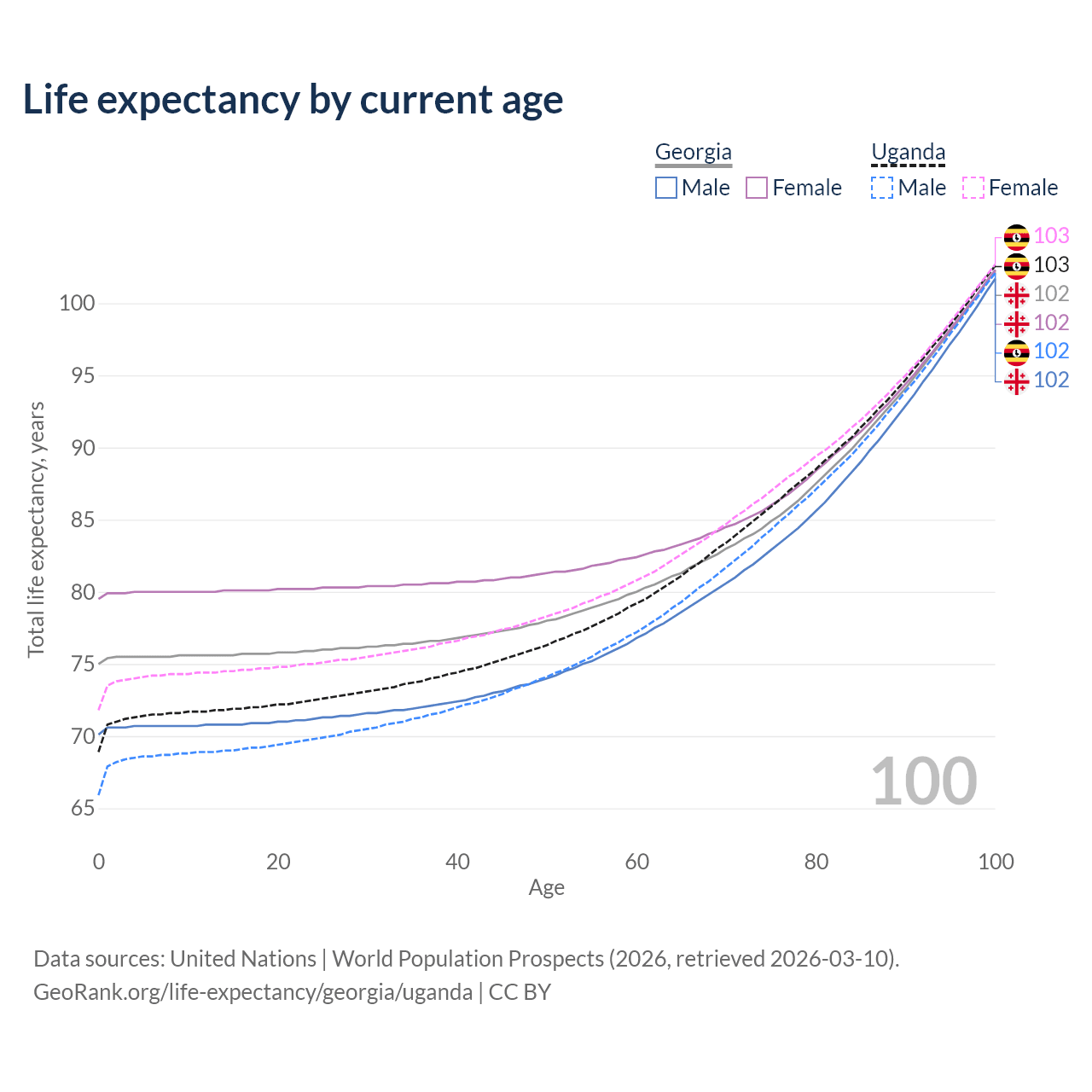 Life expectancy by current age

Georgia
Male Female

Uganda
Male Female

103
103
102
102
102
102

100
95
90
85
80
75
70
65

Total life expectancy, years

100

0 20 40 60 80 100
Age

Data sources: United Nations | World Population Prospects (2026, retrieved 2026-03-10).
GeoRank.org/life-expectancy/georgia/uganda | CC BY